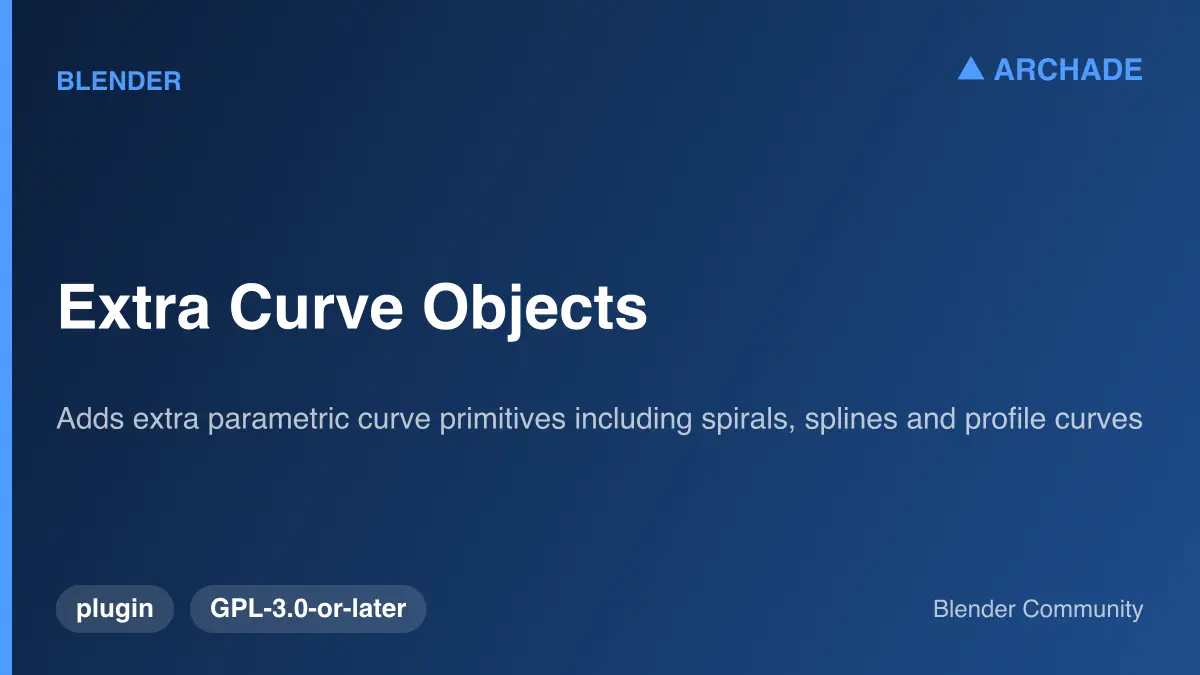 BLENDER

ARCHADE

Extra Curve Objects

Adds extra parametric curve primitives including spirals, splines and profile curves

plugin

GPL-3.0-or-later

Blender Community